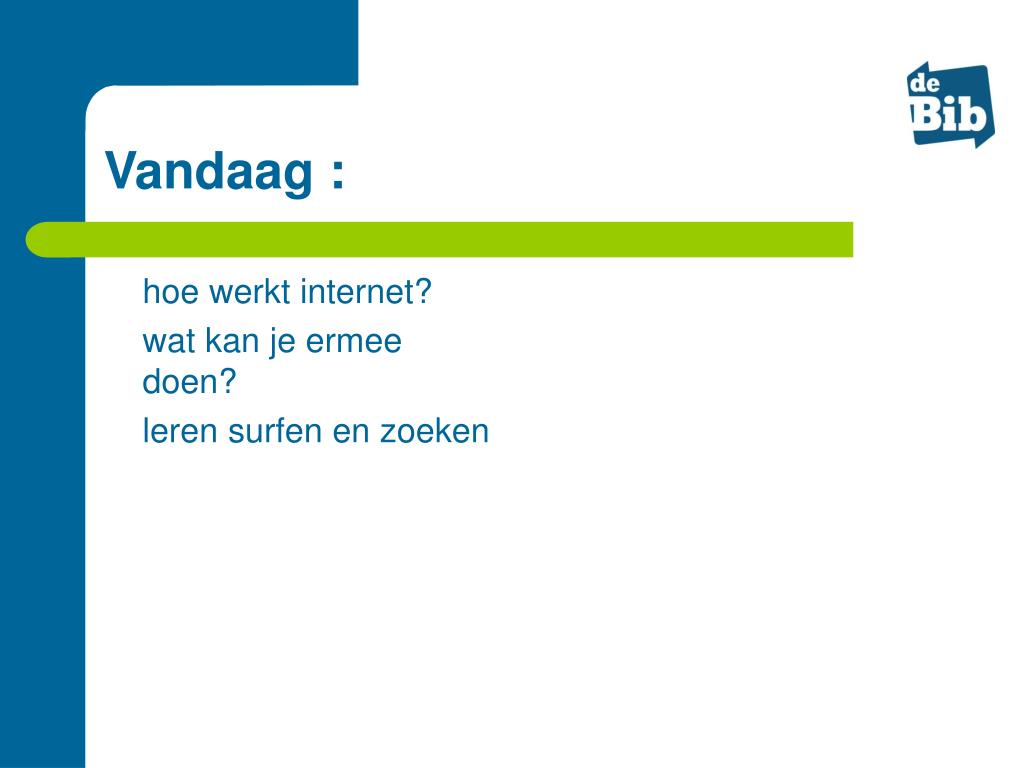 de Bib

Vandaag :

hoe werkt internet?

wat kan je ermee doen?

leren surfen en zoeken